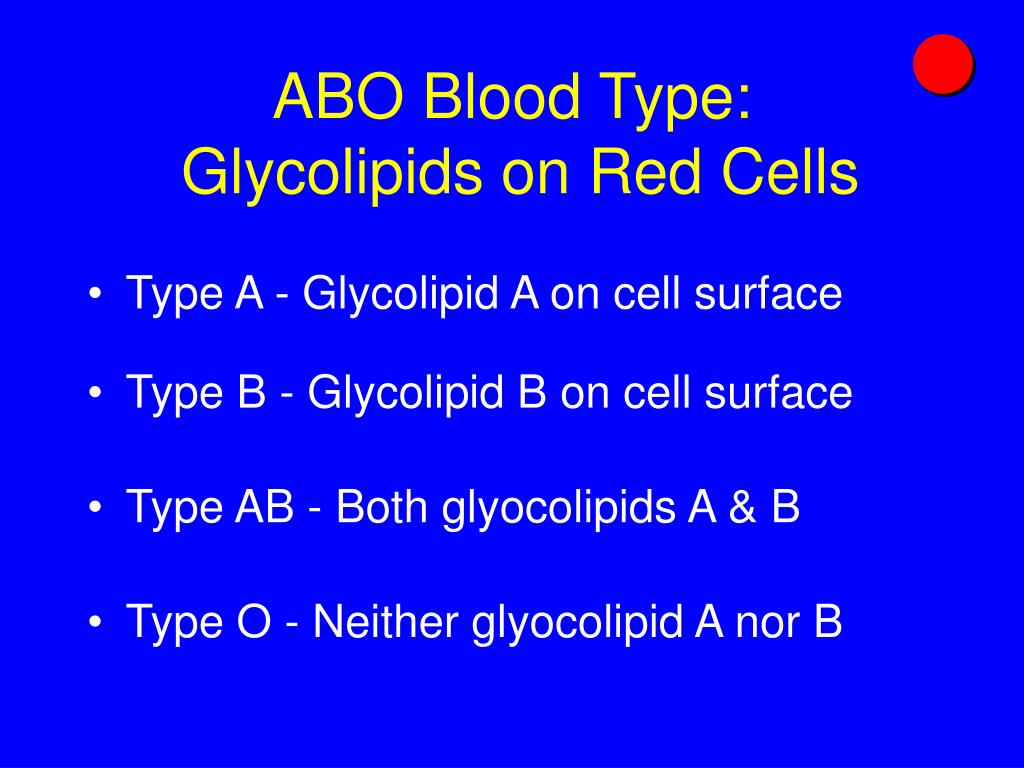 ABO Blood Type:
Glycolipids on Red Cells

• Type A - Glycolipid A on cell surface

• Type B - Glycolipid B on cell surface

• Type AB - Both glyocolipids A & B

• Type O - Neither glyocolipid A nor B